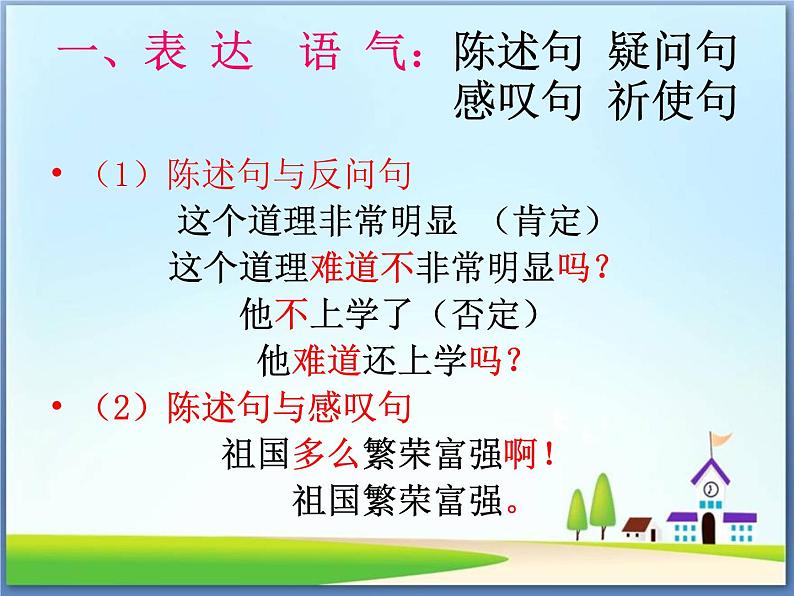 一、表 达 语 气：陈述句 疑问句
感叹句 祈使句

• （1）陈述句与反问句

这个道理非常明显 （肯定）

这个道理难道不非常明显吗？

他不上学了（否定）

他难道还上学吗？

• （2）陈述句与感叹句

祖国多么繁荣富强啊！

祖国繁荣富强。